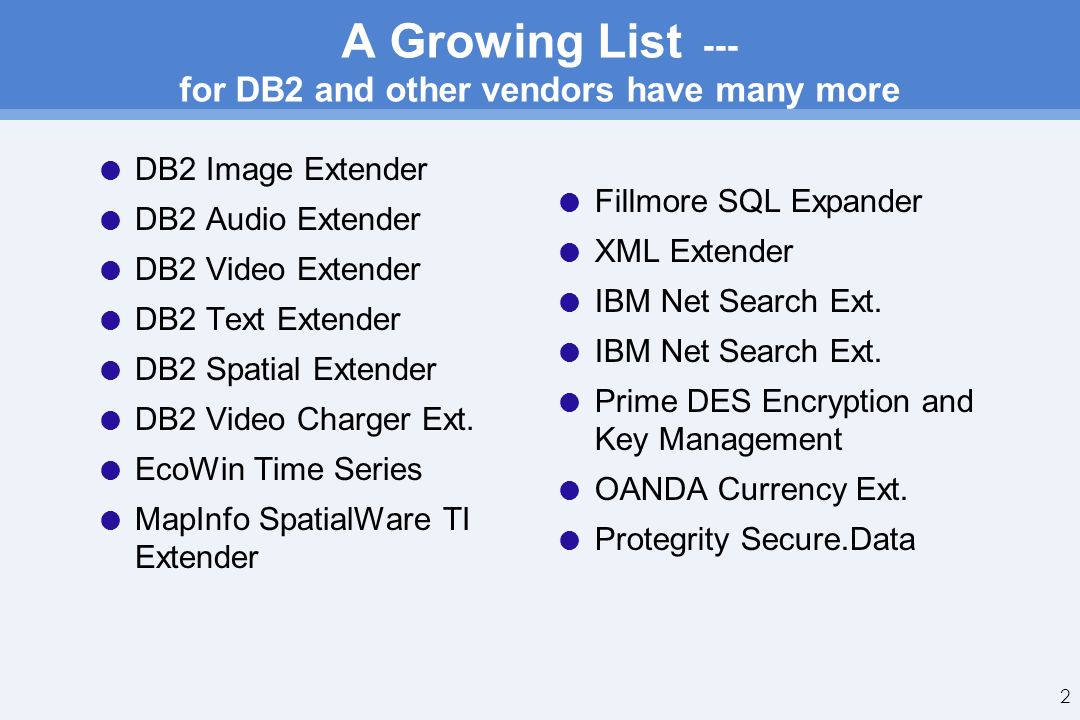 A Growing List ---
for DB2 and other vendors have many more

- DB2 Image Extender
- DB2 Audio Extender
- DB2 Video Extender
- DB2 Text Extender
- DB2 Spatial Extender
- DB2 Video Charger Ext.
- EcoWin Time Series
- MapInfo SpatialWare TI Extender

- Fillmore SQL Expander
- XML Extender
- IBM Net Search Ext.
- IBM Net Search Ext.
- Prime DES Encryption and Key Management
- OANDA Currency Ext.
- Protegrity Secure.Data

2